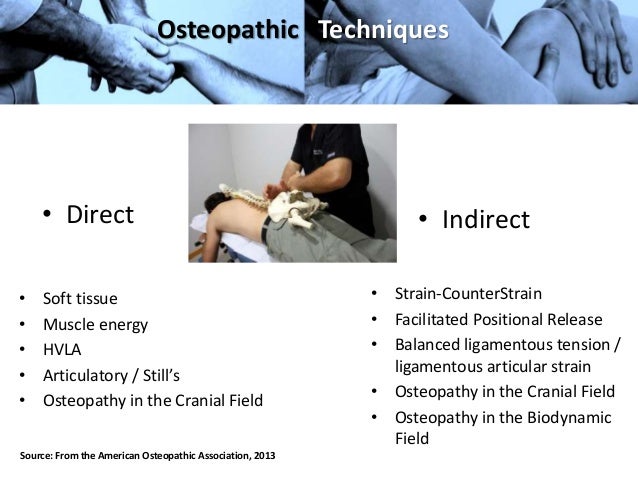 Osteopathic Techniques

• Direct

• Soft tissue
• Muscle energy
• HVLA
• Articulatory / Still's
• Osteopathy in the Cranial Field

• Indirect

• Strain-CounterStrain
• Facilitated Positional Release
• Balanced ligamentous tension / ligamentous articular strain
• Osteopathy in the Cranial Field
• Osteopathy in the Biodynamic Field

Source: From the American Osteopathic Association, 2013